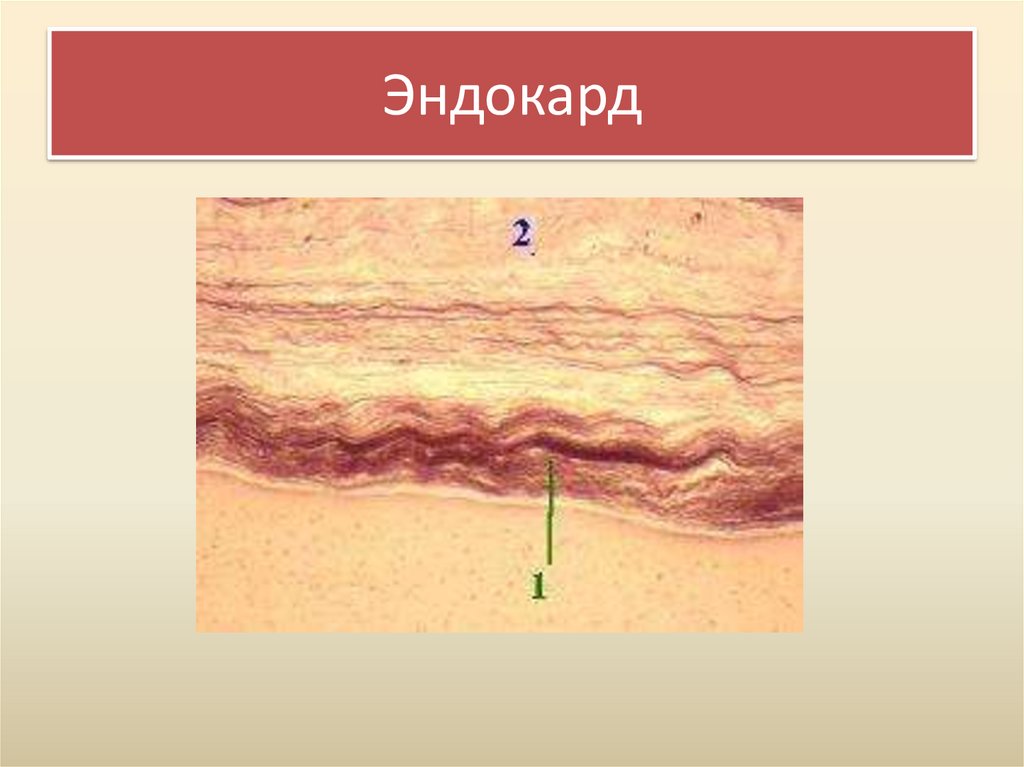 Эндокард

2

1